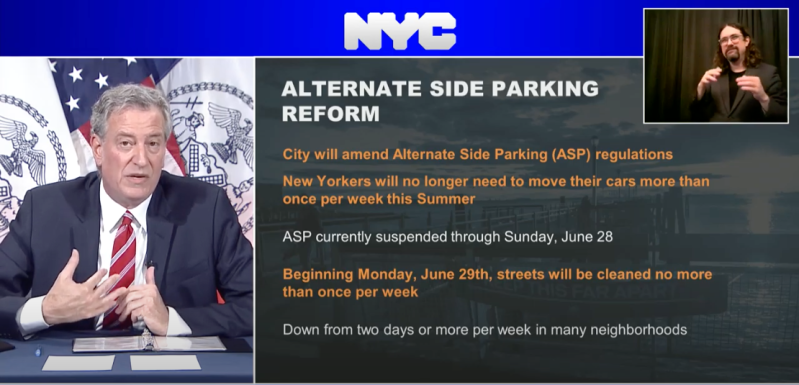 NYC

ALTERNATE SIDE PARKING REFORM

City will amend Alternate Side Parking (ASP) regulations

New Yorkers will no longer need to move their cars more than once per week this Summer

ASP currently suspended through Sunday, June 28

Beginning Monday, June 29th, streets will be cleaned no more than once per week

Down from two days or more per week in many neighborhoods